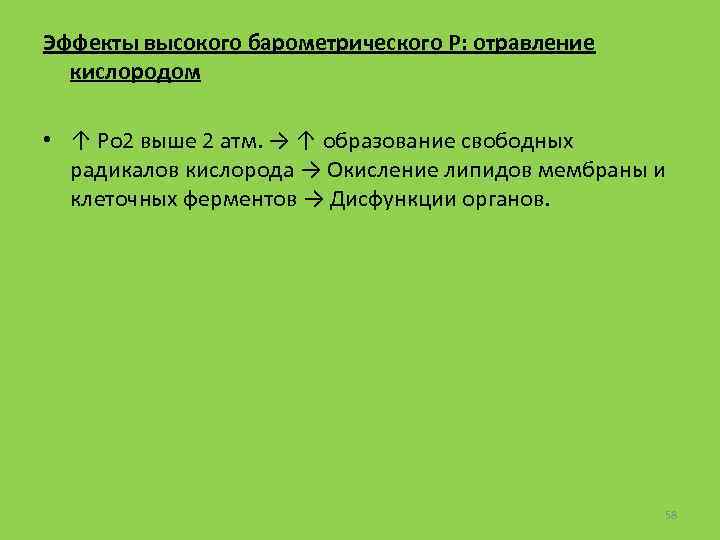 Эффекты высокого барометрического Р: отравление кислородом

• ↑ Po2 выше 2 атм. → ↑ образование свободных радикалов кислорода → Окисление липидов мембраны и клеточных ферментов → Дисфункции органов.

58